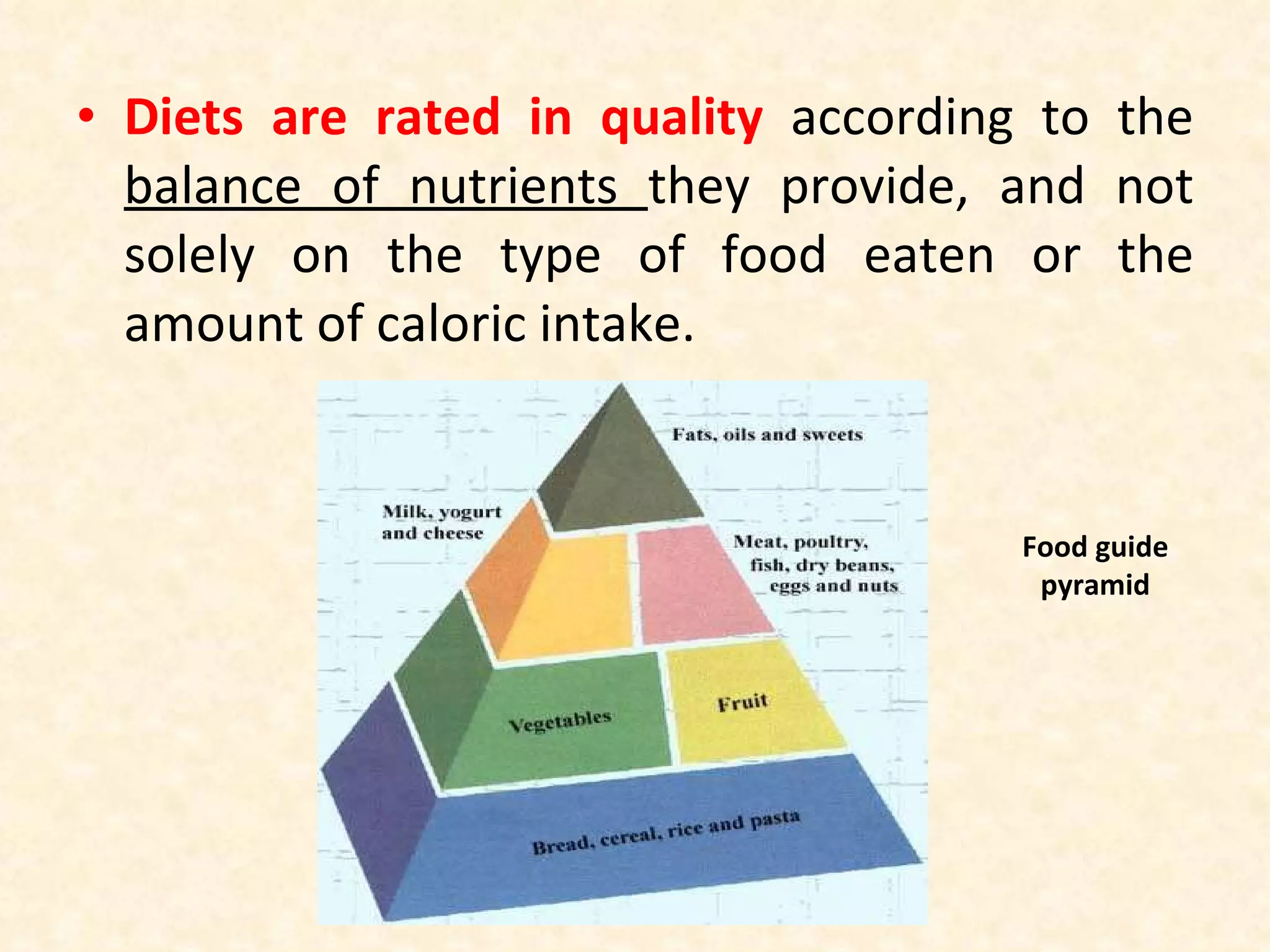 • Diets are rated in quality according to the balance of nutrients they provide, and not solely on the type of food eaten or the amount of caloric intake.

Fats, oils and sweets

Milk, yogurt and cheese

Meat, poultry, fish, dry beans, eggs and nuts

Vegetables

Fruit

Bread, cereal, rice and pasta

Food guide pyramid